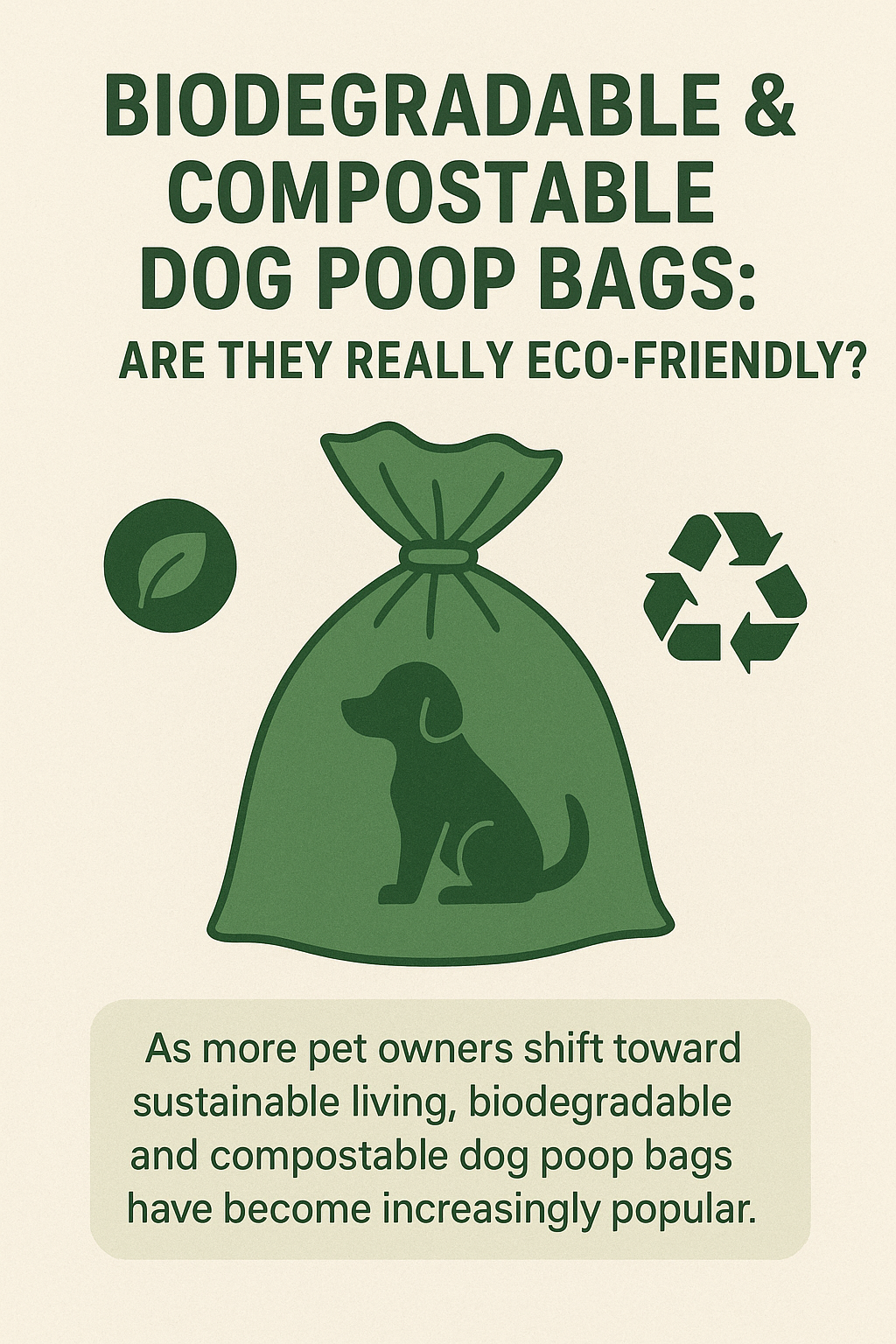 BIODEGRADABLE & COMPOSTABLE DOG POOP BAGS:

ARE THEY REALLY ECO-FRIENDLY?

As more pet owners shift toward sustainable living, biodegradable and compostable dog poop bags have become increasingly popular.